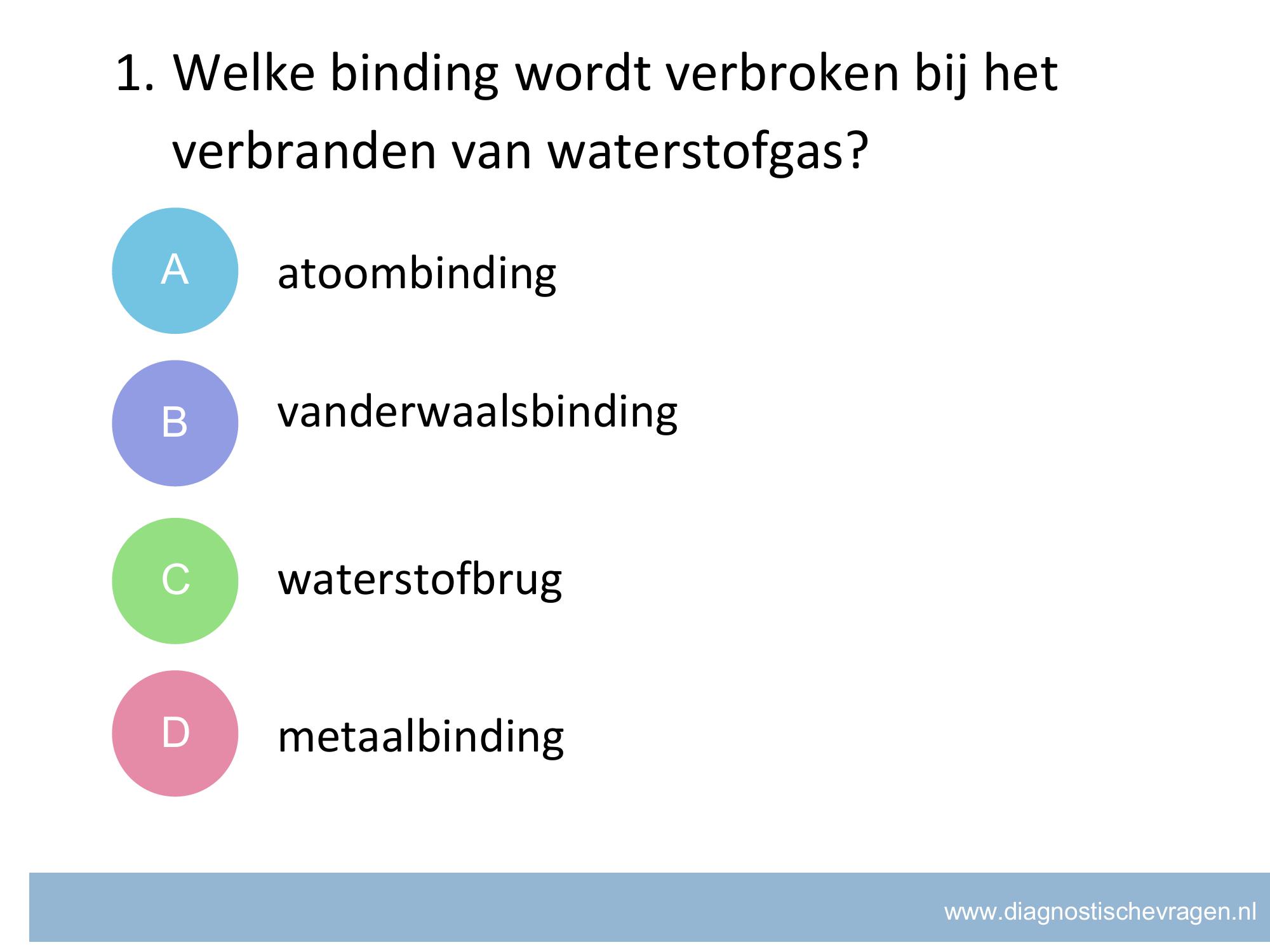 1. Welke binding wordt verbroken bij het verbranden van waterstofgas?

A atoombinding

B vanderwaalsbinding

C waterstofbrug

D metaalbinding

www.diagnostischevragen.nl